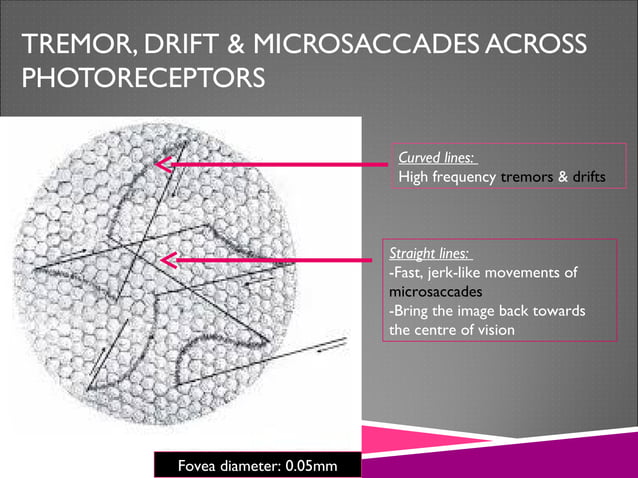 TREMOR, DRIFT & MICROSACCADES ACROSS PHOTORECEPTORS

Curved lines:
High frequency tremors & drifts

Straight lines:
-Fast, jerk-like movements of microsaccades
-Bring the image back towards the centre of vision

Fovea diameter: 0.05mm